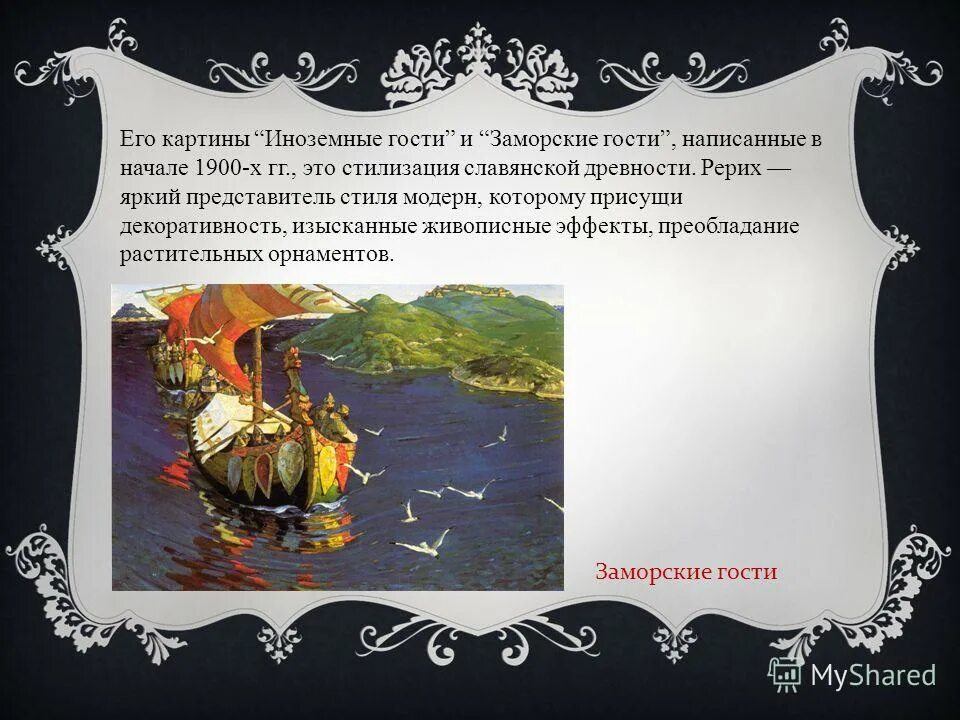 Его картины “Иноземные гости” и “Заморские гости”, написанные в начале 1900-х гг., это стилизация славянской древности. Рерих — яркий представитель стиля модерн, которому присущи декоративность, изысканные живописные эффекты, преобладание растительных орнаментов.

Заморские гости

MyShared